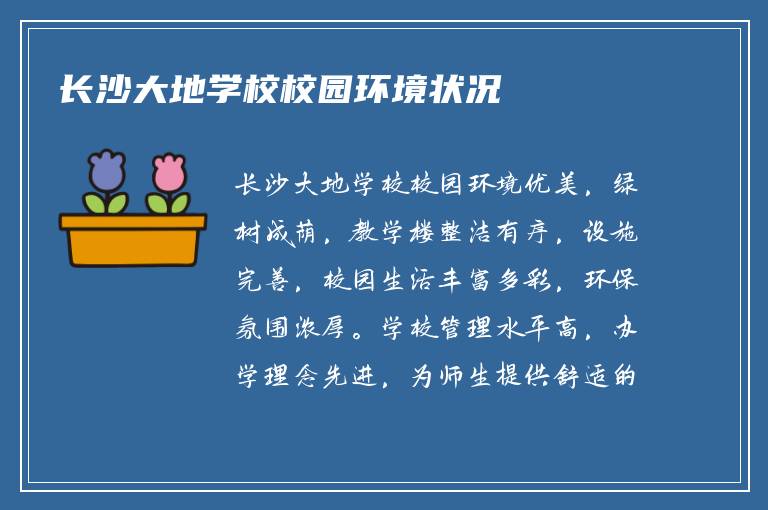 长沙大地学校校园环境状况

长沙大地学校校园环境优美，绿树成荫，教学楼整洁有序，设施完善，校园生活丰富多彩，环保氛围浓厚。学校管理水平高，办学理念先进，为师生提供舒适的